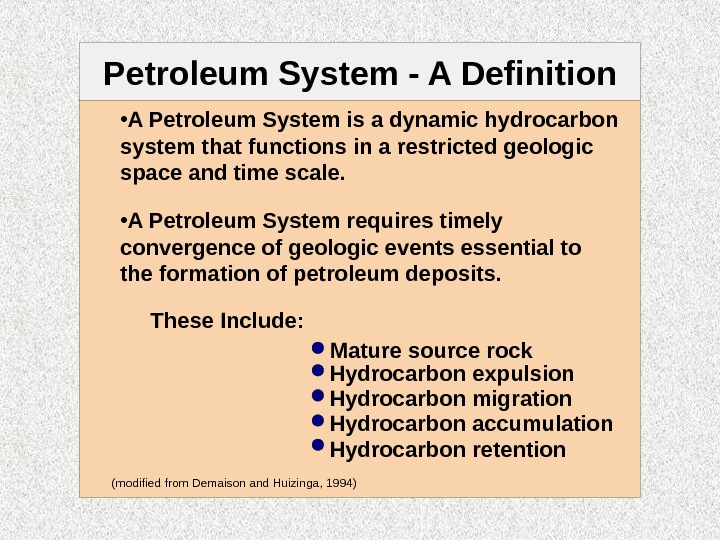 Petroleum System - A Definition

•A Petroleum System is a dynamic hydrocarbon system that functions in a restricted geologic space and time scale.

•A Petroleum System requires timely convergence of geologic events essential to the formation of petroleum deposits.

These Include:

• Mature source rock
• Hydrocarbon expulsion
• Hydrocarbon migration
• Hydrocarbon accumulation
• Hydrocarbon retention

(modified from Demaison and Huizinga, 1994)